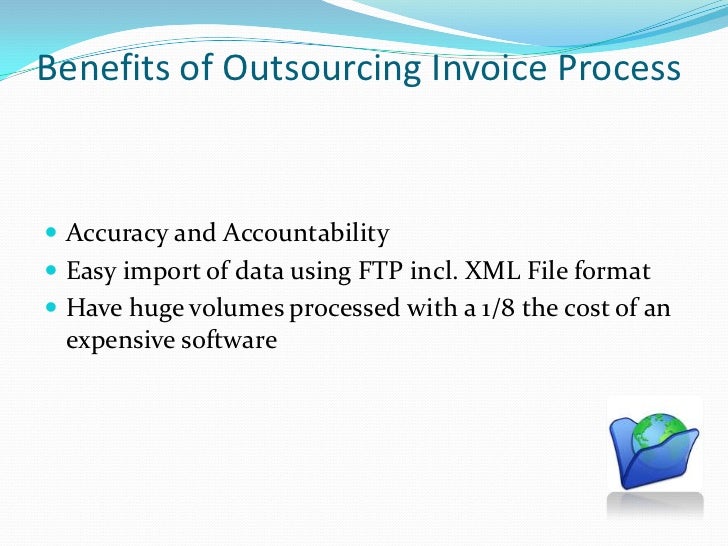 Benefits of Outsourcing Invoice Process

- Accuracy and Accountability
- Easy import of data using FTP incl. XML File format
- Have huge volumes processed with a 1/8 the cost of an expensive software